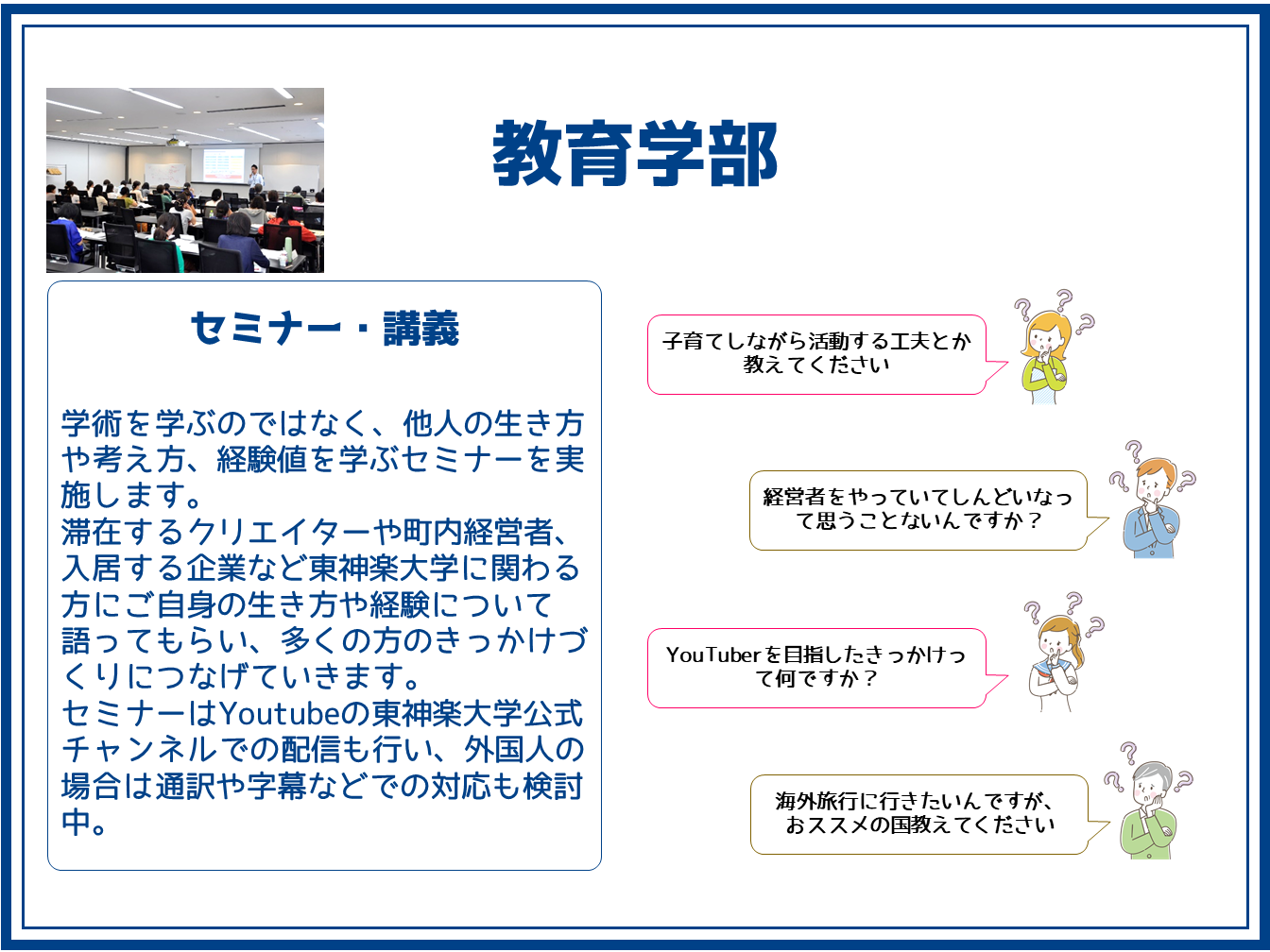 教育学部

セミナー・講義

学術を学ぶのではなく、他人の生き方や考え方、経験値を学ぶセミナーを実施します。
滞在するクリエイターや町内経営者、入居する企業など東神楽大学に関わる方にご自身の生き方や経験について語ってもらい、多くの方のきっかけづくりにつなげていきます。
セミナーはYoutubeの東神楽大学公式チャンネルでの配信も行い、外国人の場合は通訳や字幕などでの対応も検討中。

子育てしながら活動する工夫とか教えてください

経営者をやっていてしんどいなって思うことないんですか？

YouTuberを目指したきっかけって何ですか？

海外旅行に行きたいんですが、おススメの国教えてください